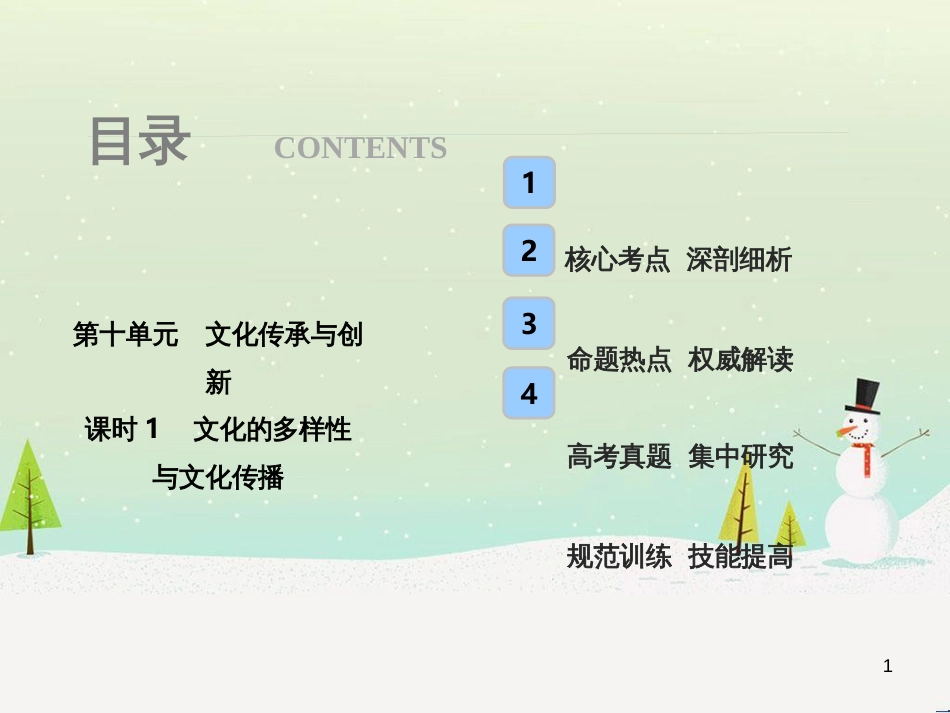 目录 CONTENTS

第十单元 文化传承与创新
课时 1 文化的多样性与文化传播

1
2
核心考点 深剖细析
3
命题热点 权威解读
4
高考真题 集中研究
规范训练 技能提高

1